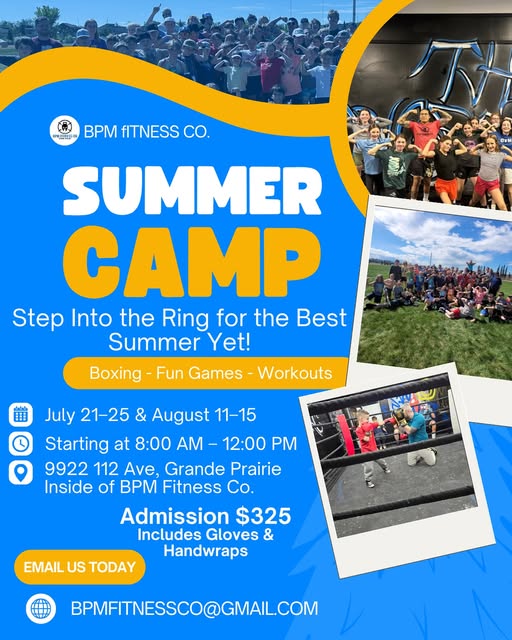 BPM fITNESS CO.

SUMMER CAMP

Step Into the Ring for the Best Summer Yet!

Boxing - Fun Games - Workouts

July 21–25 & August 11–15

Starting at 8:00 AM – 12:00 PM

9922 112 Ave, Grande Prairie
Inside of BPM Fitness Co.

Admission $325
Includes Gloves & Handwraps

EMAIL US TODAY

BPMFITNESSCO@GMAIL.COM